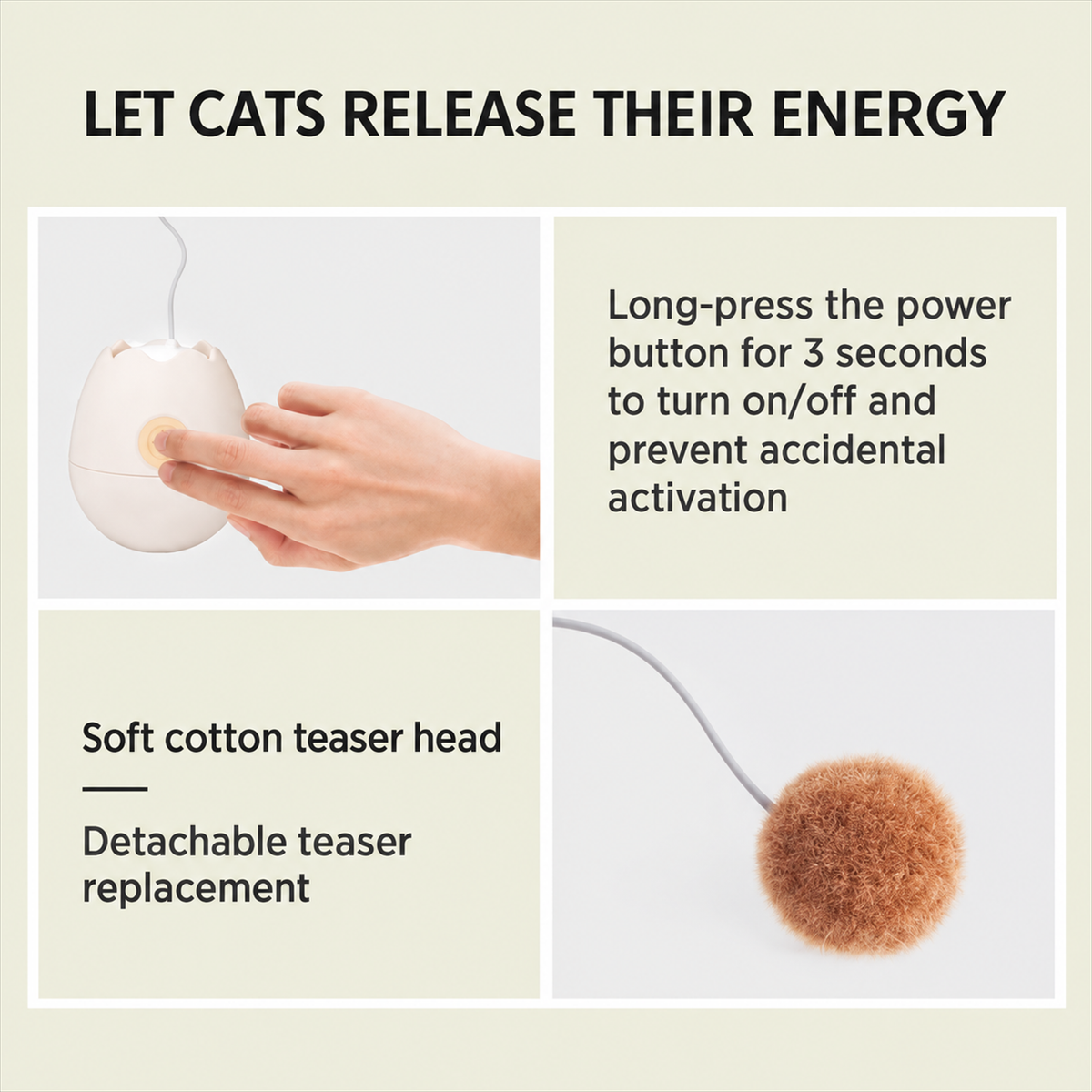 LET CATS RELEASE THEIR ENERGY

Long-press the power button for 3 seconds to turn on/off and prevent accidental activation

Soft cotton teaser head

Detachable teaser replacement